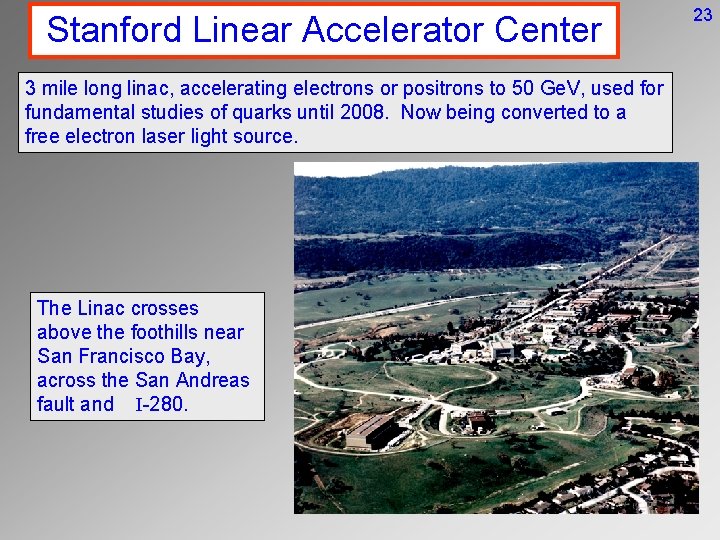 Stanford Linear Accelerator Center

23

3 mile long linac, accelerating electrons or positrons to 50 GeV, used for fundamental studies of quarks until 2008. Now being converted to a free electron laser light source.

The Linac crosses above the foothills near San Francisco Bay, across the San Andreas fault and I-280.